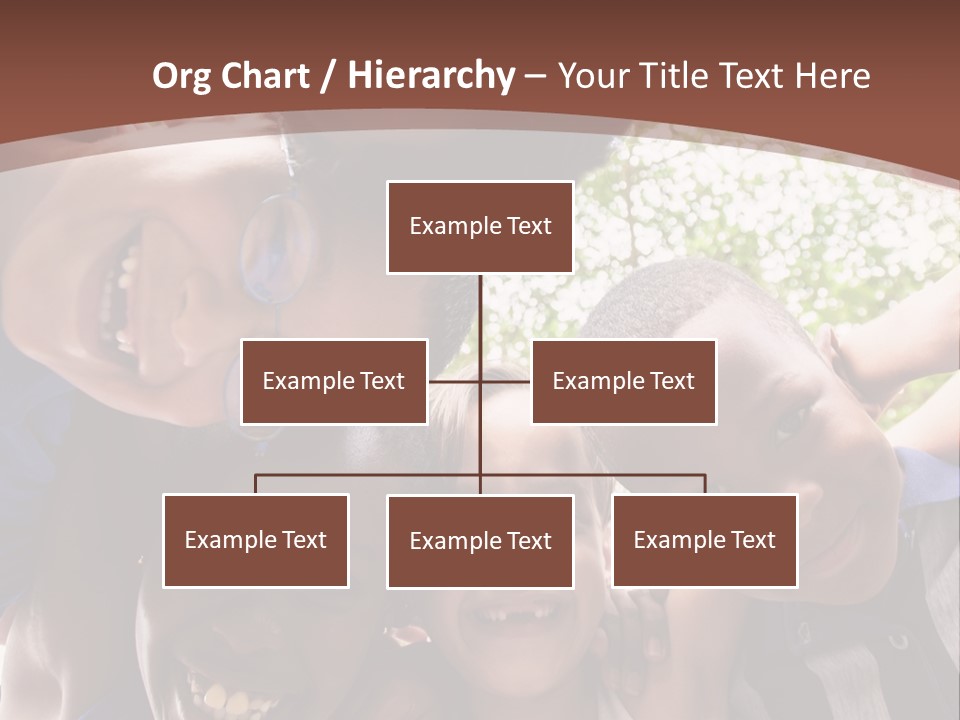 Org Chart / Hierarchy – Your Title Text Here

Example Text

Example Text

Example Text

Example Text

Example Text

Example Text